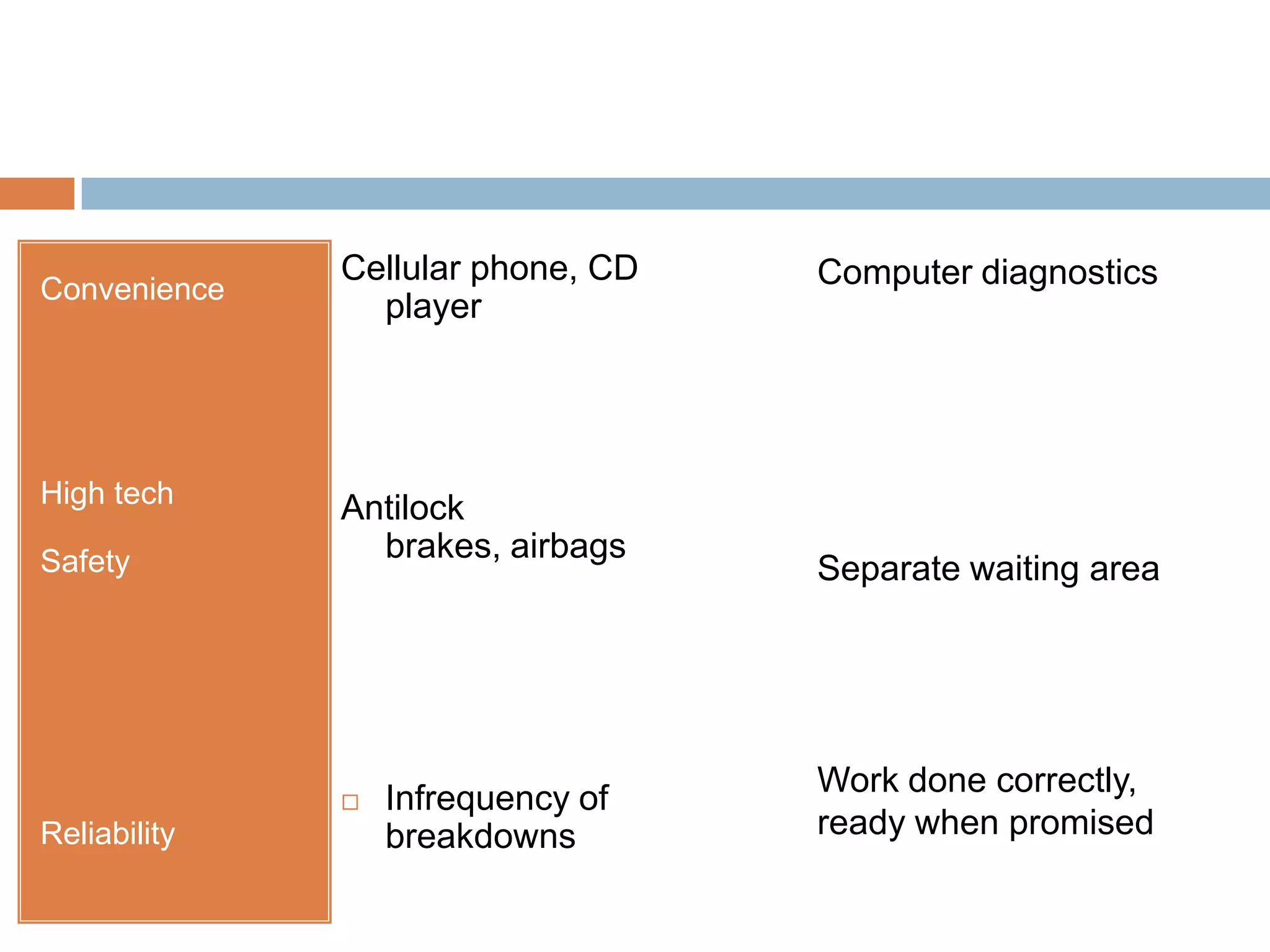 Convenience

High tech

Safety

Reliability

Cellular phone, CD player

Antilock brakes, airbags

□ Infrequency of breakdowns

Computer diagnostics

Separate waiting area

Work done correctly, ready when promised